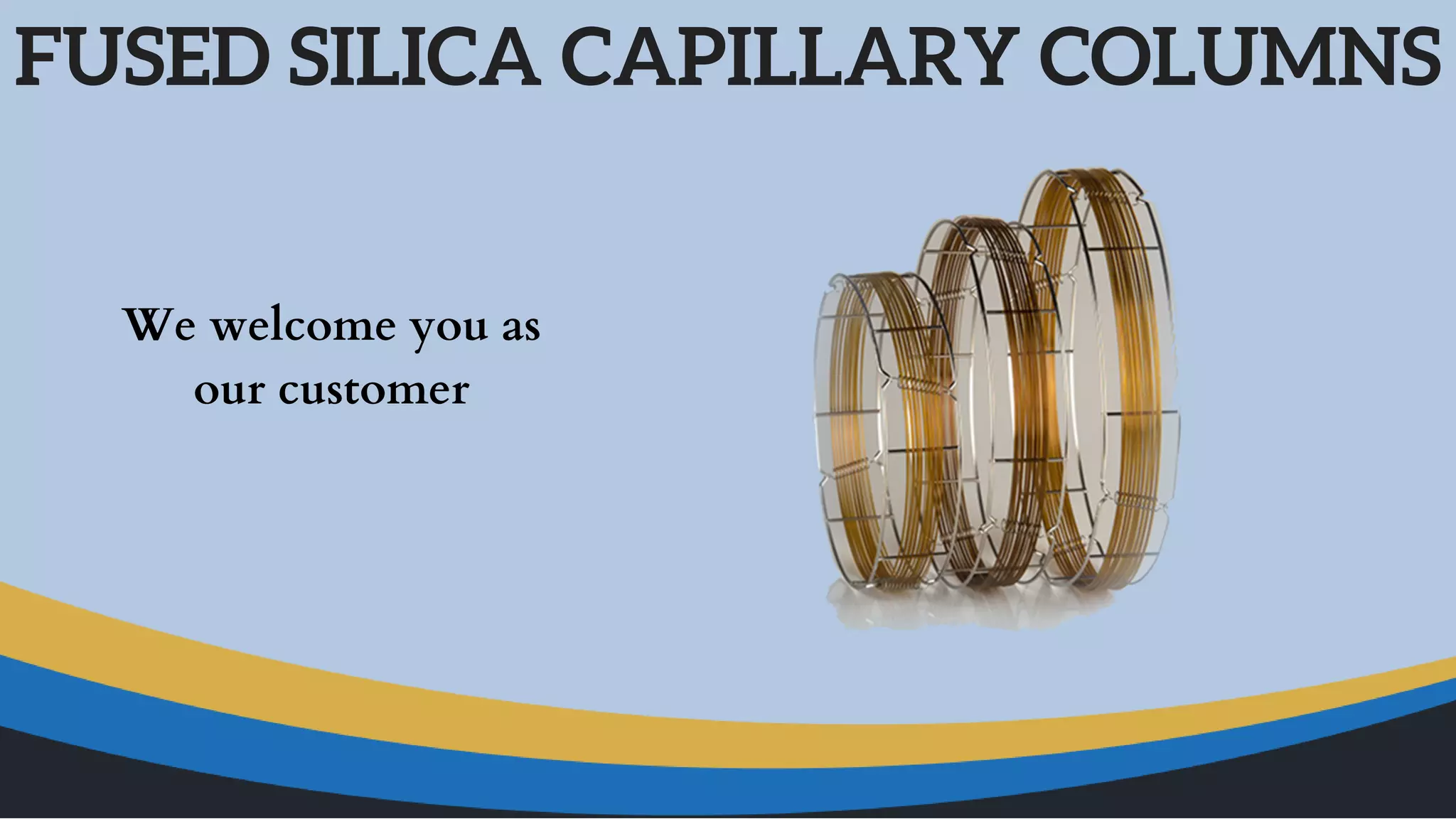 FUSED SILICA CAPILLARY COLUMNS

We welcome you as our customer